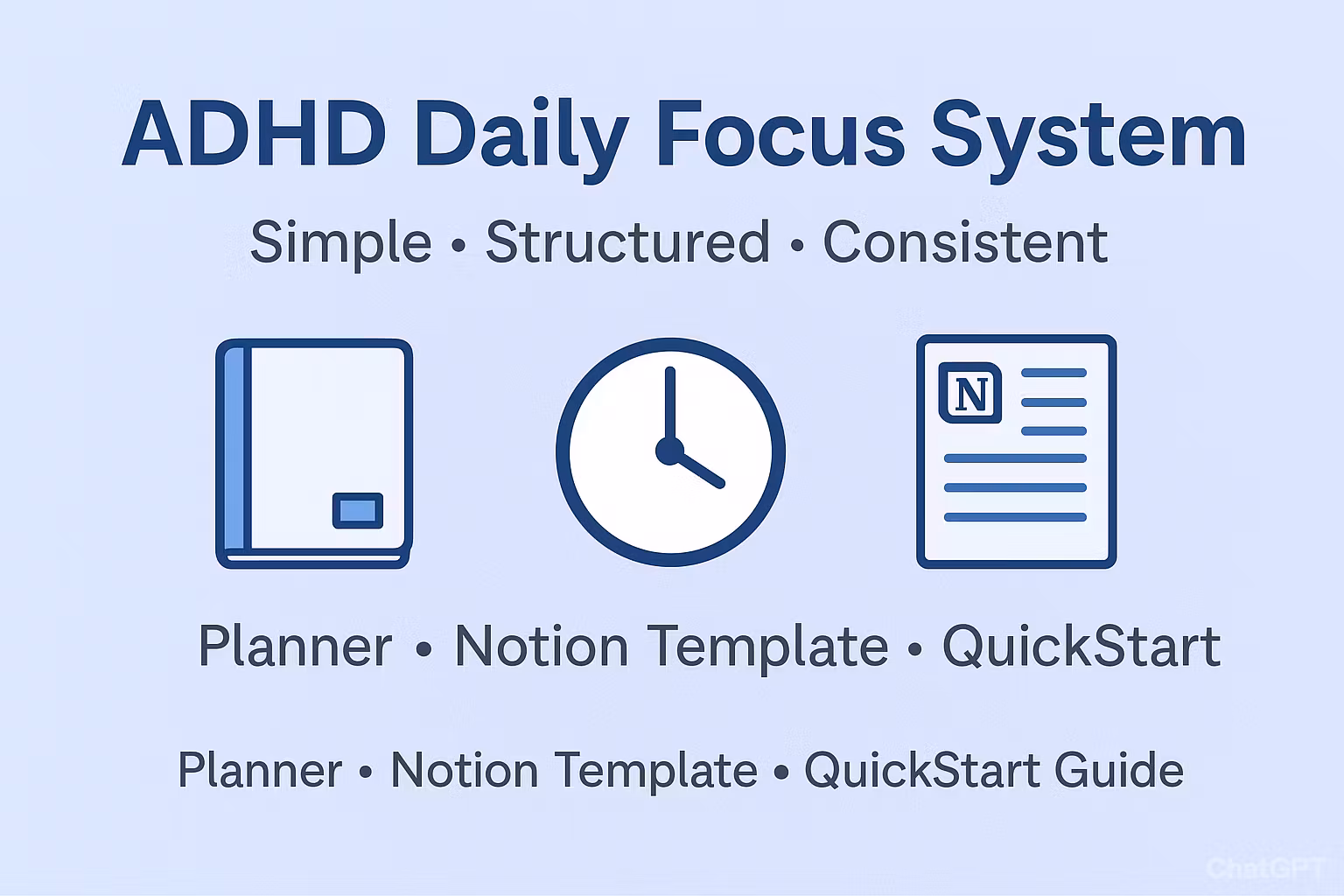 ADHD Daily Focus System

Simple • Structured • Consistent

N

Planner • Notion Template • QuickStart

Planner • Notion Template • QuickStart Guide

ChatGPT